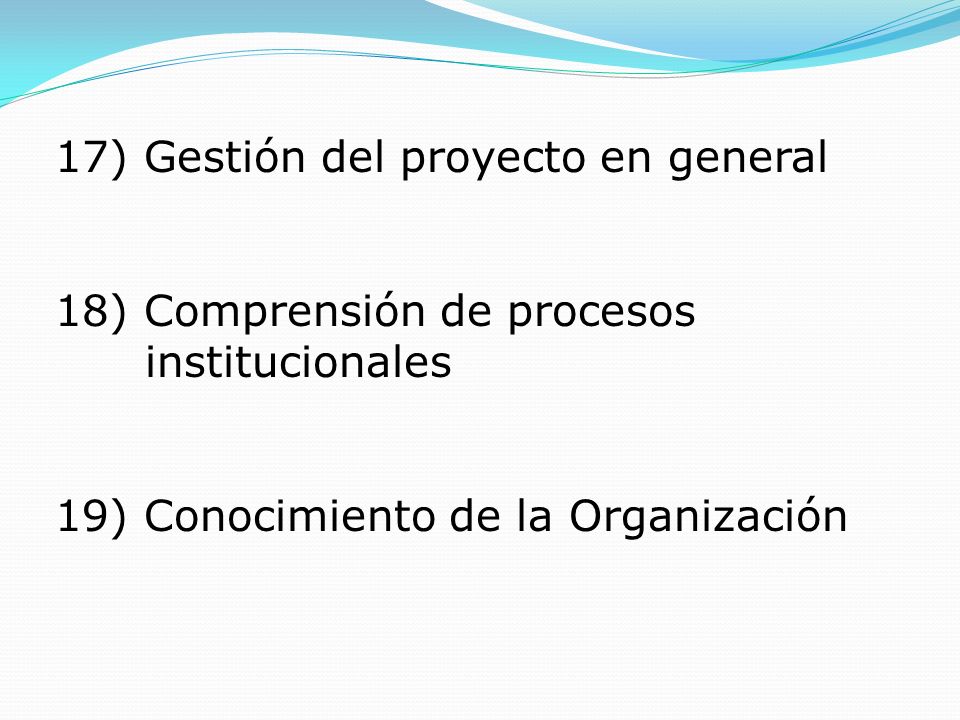 17) Gestión del proyecto en general

18) Comprensión de procesos institucionales

19) Conocimiento de la Organización